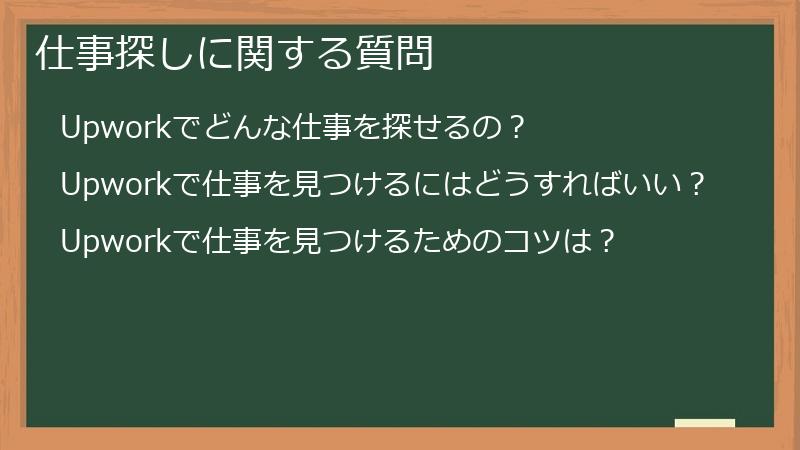 仕事探しに関する質問

Upworkでどんな仕事を探せるの？

Upworkで仕事を見つけるにはどうすればいい？

Upworkで仕事を見つけるためのコツは？